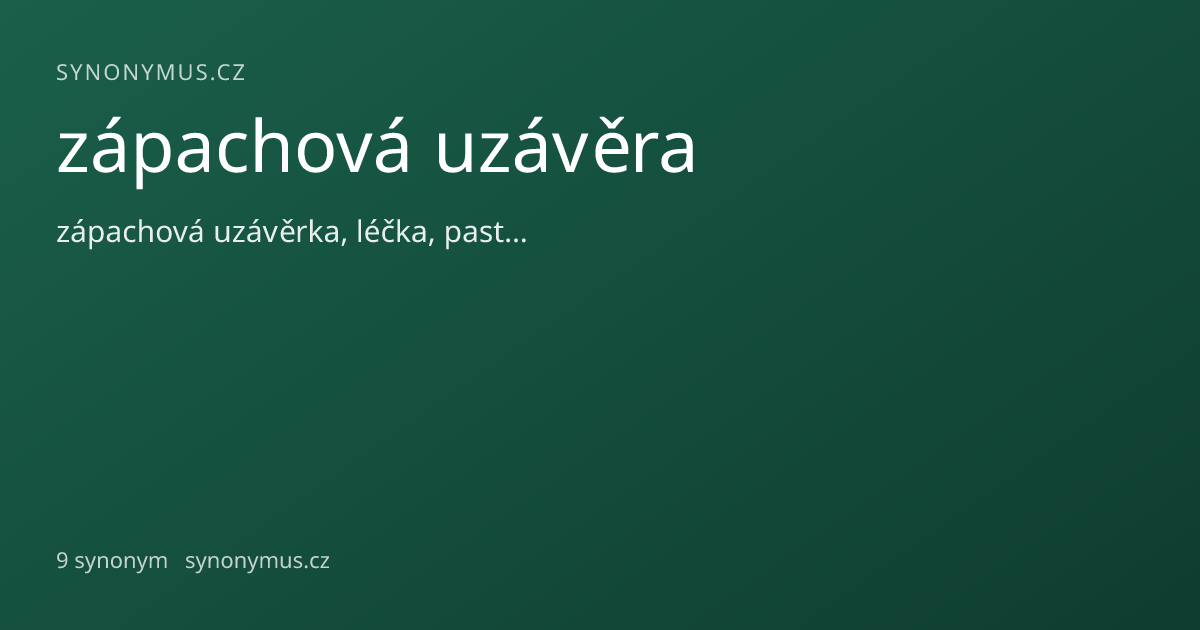 SYNONYMUS.CZ

zápachová uzávěra

zápachová uzávěrka, léčka, past...

9 synonym synonymus.cz